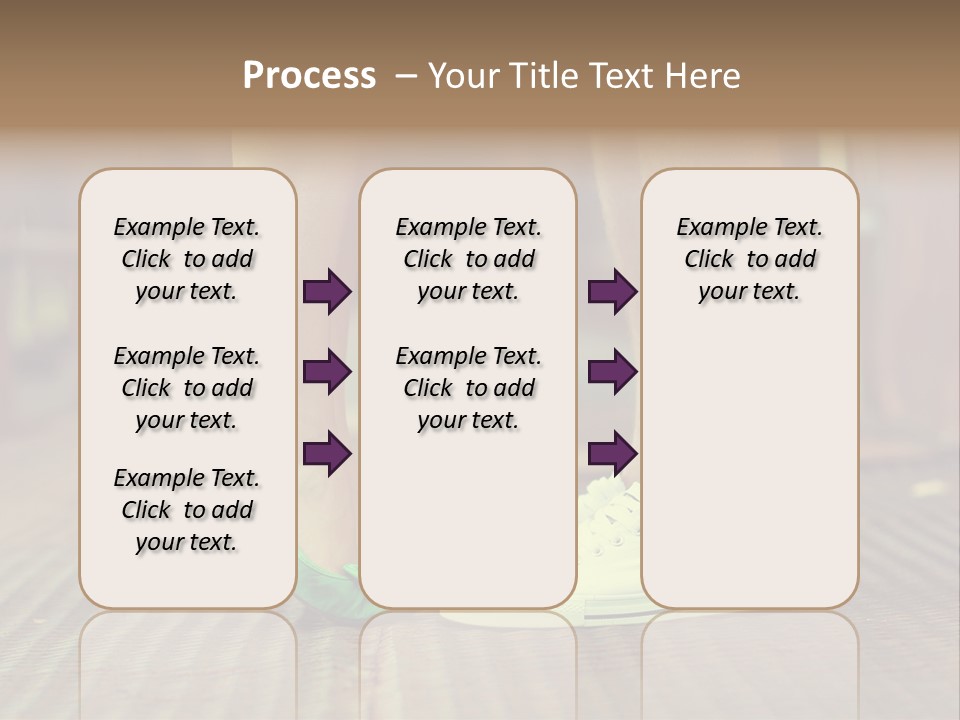 Process – Your Title Text Here

Example Text. Click to add your text.

Example Text. Click to add your text.

Example Text. Click to add your text.

Example Text. Click to add your text.

Example Text. Click to add your text.

Example Text. Click to add your text.